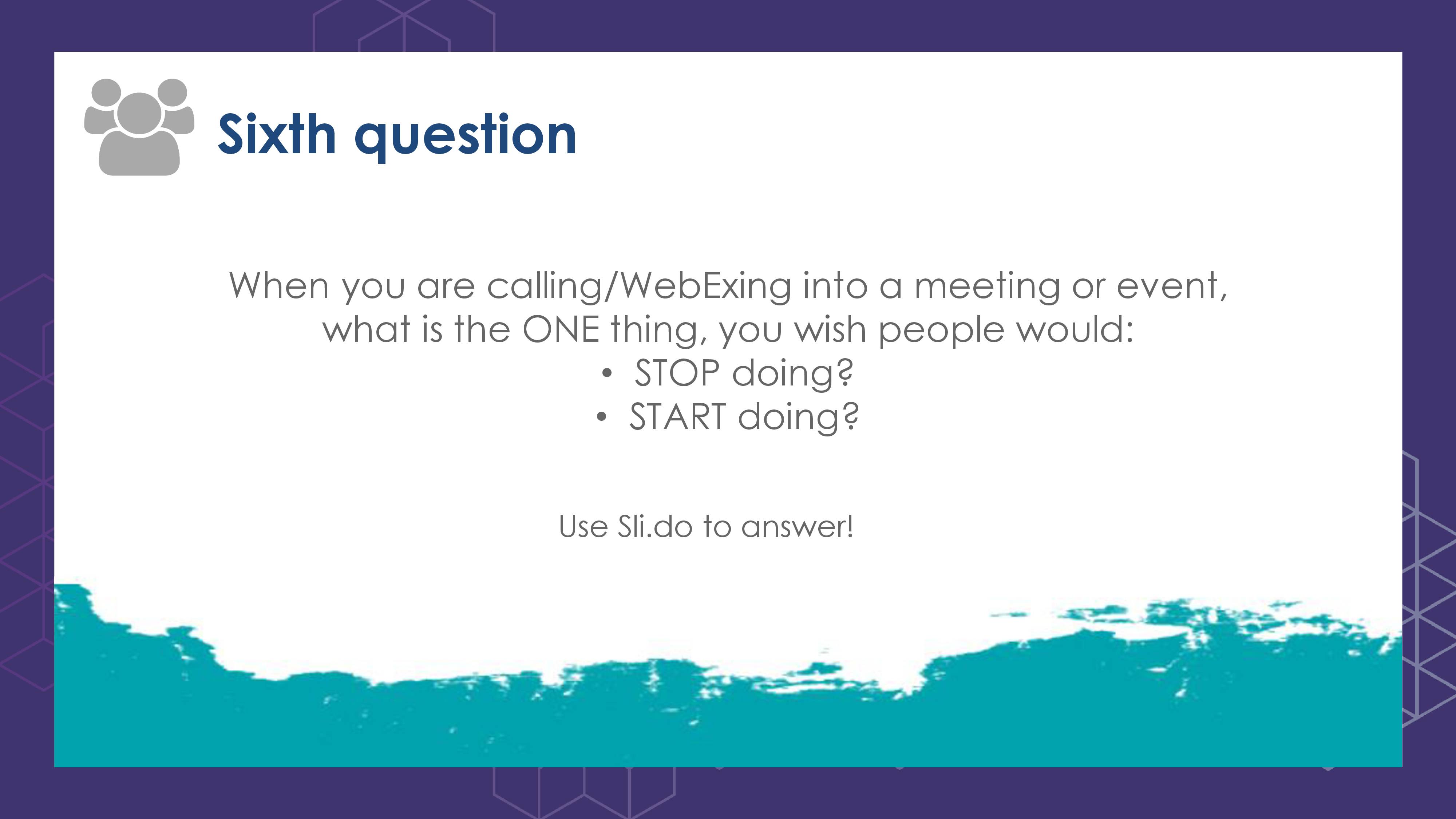 Sixth question

When you are calling/WebExing into a meeting or event, what is the ONE thing, you wish people would:
• STOP doing?
• START doing?

Use Sli.do to answer!